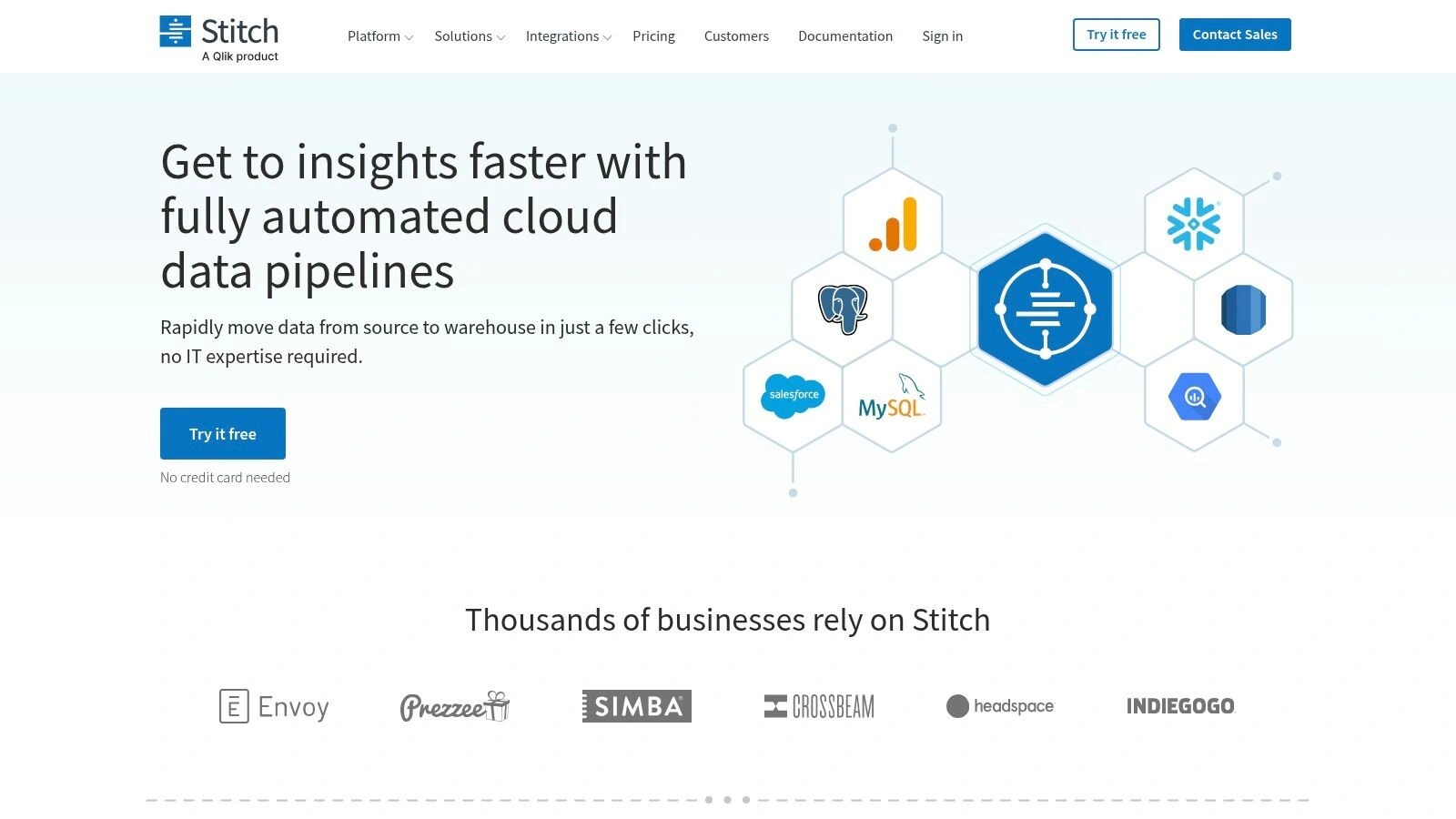 Stitch
A Qlik product

Platform Solutions Integrations Pricing Customers Documentation Sign in

Try it free Contact Sales

Get to insights faster with fully automated cloud data pipelines

Rapidly move data from source to warehouse in just a few clicks, no IT expertise required.

Try it free

No credit card needed

salesforce MySQL

Thousands of businesses rely on Stitch

E Envoy Prezzee SIMBA CROSSBEAM headspace INDIEGOGO